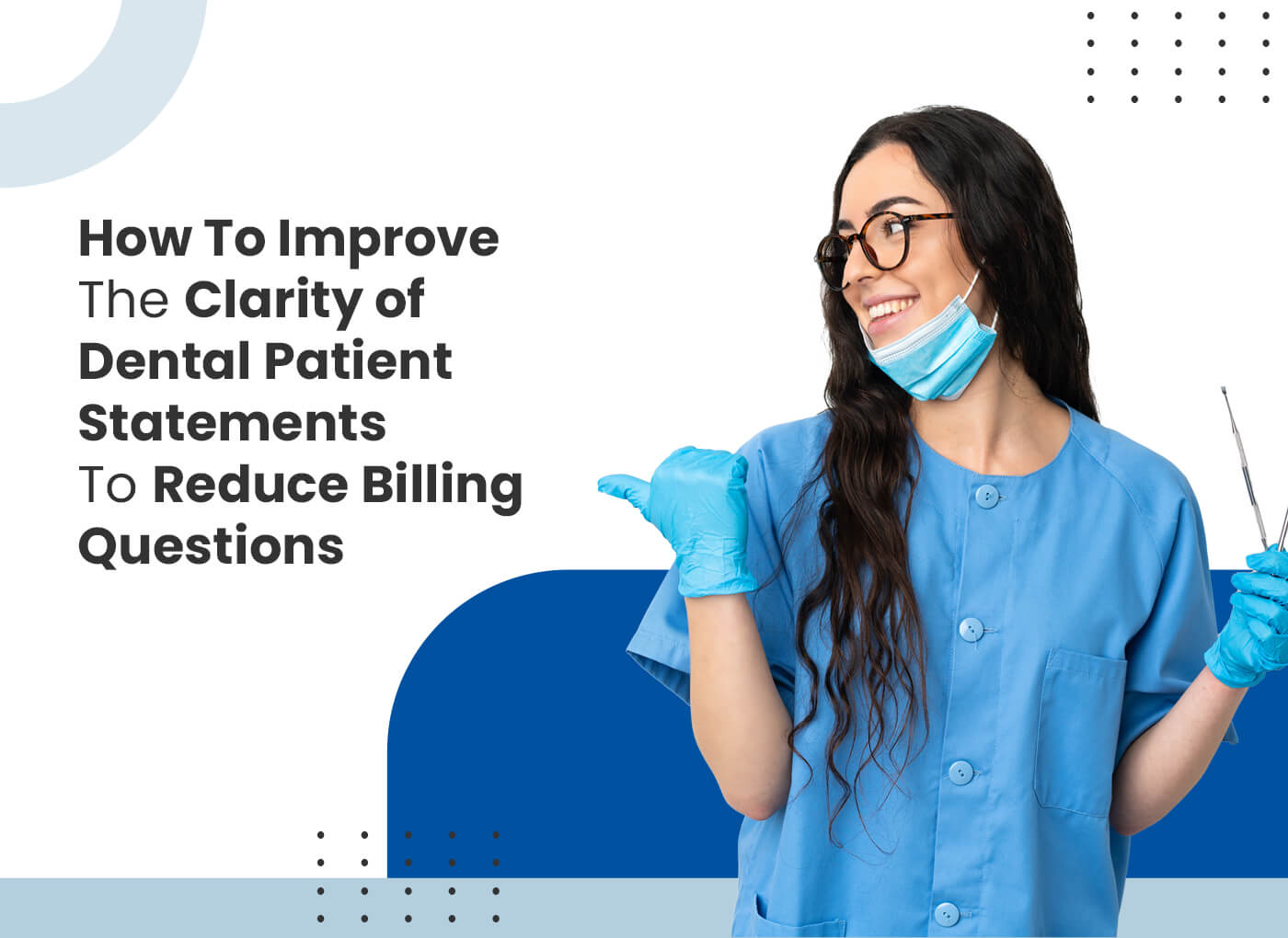 How To Improve The Clarity of Dental Patient Statements To Reduce Billing Questions